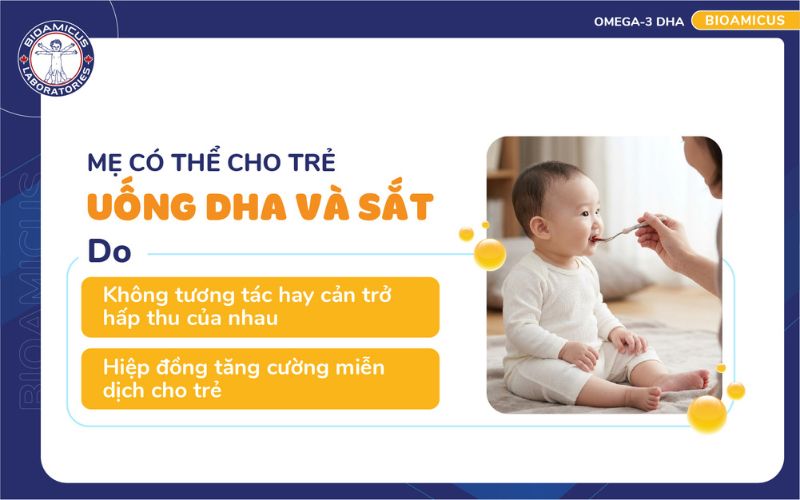 BIOAMICUS LABORATORIES

OMEGA-3 DHA BIOAMICUS

BIOAMICUS

MẸ CÓ THỂ CHO TRẺ

UỐNG DHA VÀ SẮT

Do

Không tương tác hay cản trở hấp thu của nhau

Hiệp đồng tăng cường miễn dịch cho trẻ